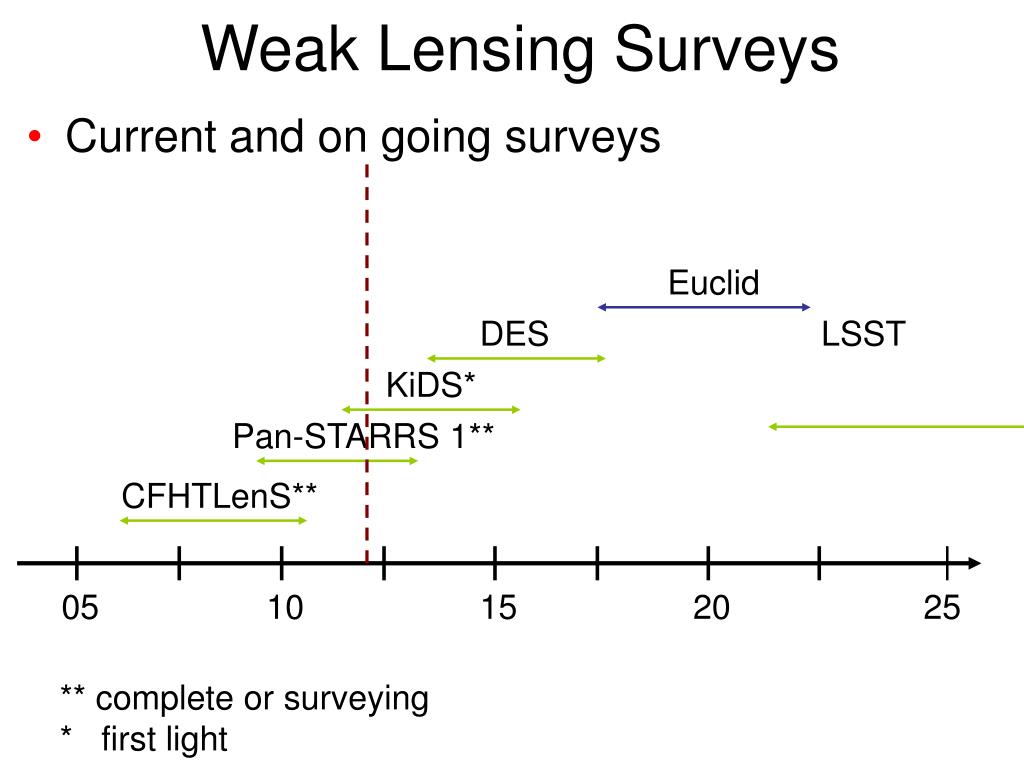 Weak Lensing Surveys

• Current and on going surveys

Euclid

DES

LSST

KiDS*

Pan-STARRS 1**

CFHTLenS**

05

10

15

20

25

** complete or surveying
* first light